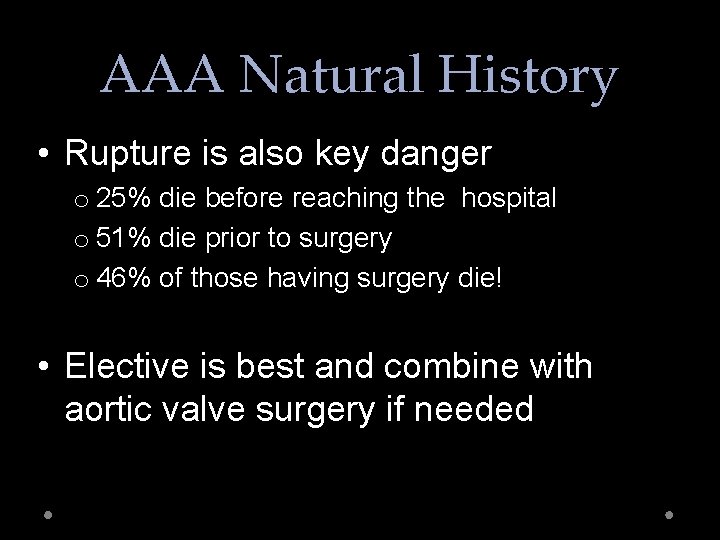 AAA Natural History

• Rupture is also key danger
  o 25% die before reaching the hospital
  o 51% die prior to surgery
  o 46% of those having surgery die!

• Elective is best and combine with aortic valve surgery if needed